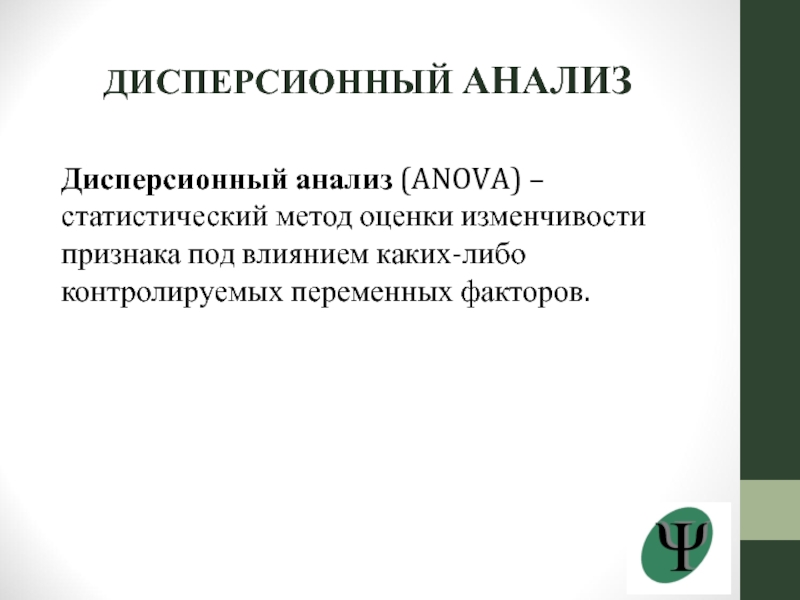 ДИСПЕРСИОННЫЙ АНАЛИЗ

Дисперсионный анализ (ANOVA) – статистический метод оценки изменчивости признака под влиянием каких-либо контролируемых переменных факторов.

Ψ